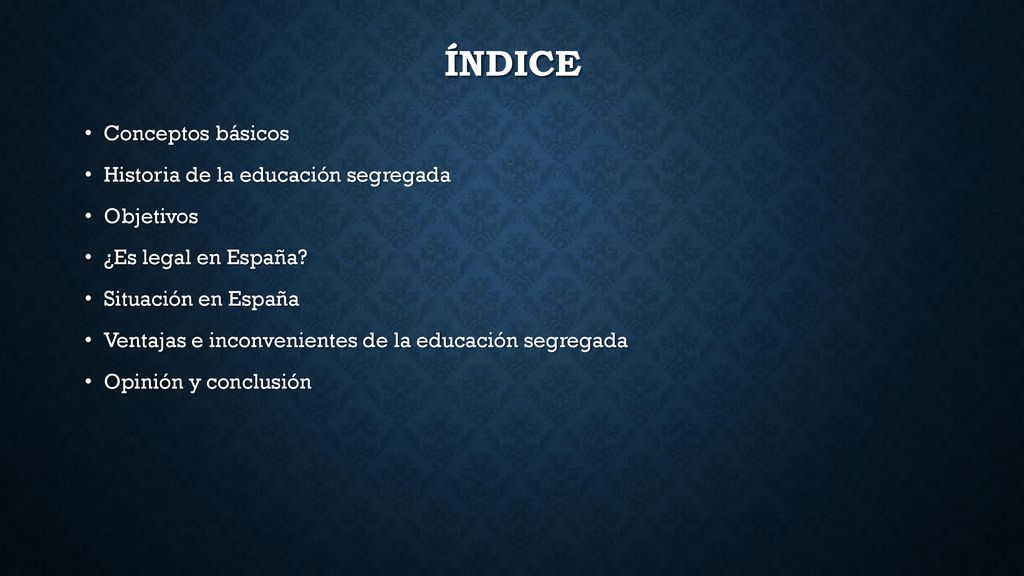 ÍNDICE

• Conceptos básicos
• Historia de la educación segregada
• Objetivos
• ¿Es legal en España?
• Situación en España
• Ventajas e inconvenientes de la educación segregada
• Opinión y conclusión